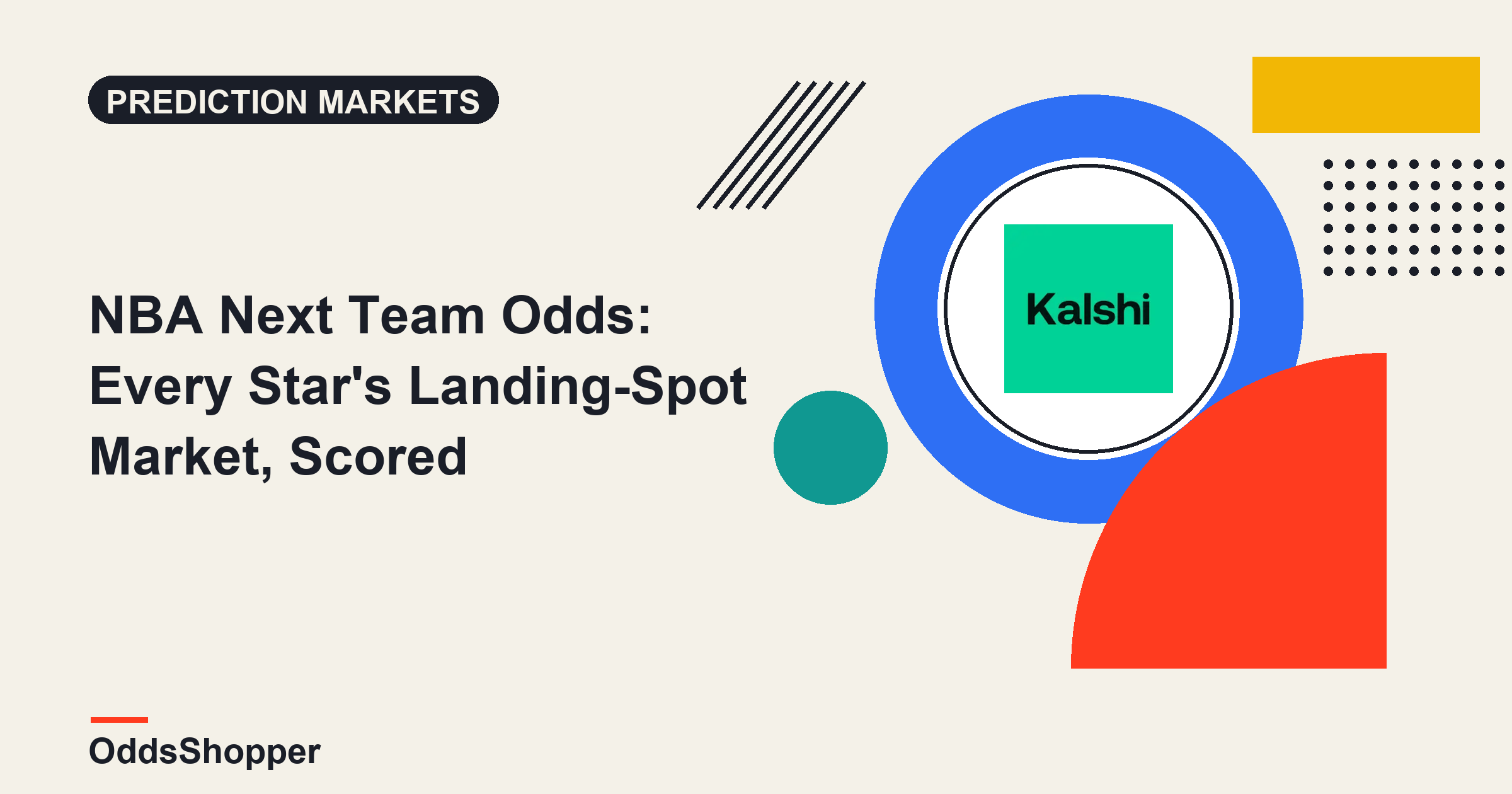 PREDICTION MARKETS

NBA Next Team Odds: Every Star's Landing-Spot Market, Scored

Kalshi

OddsShopper